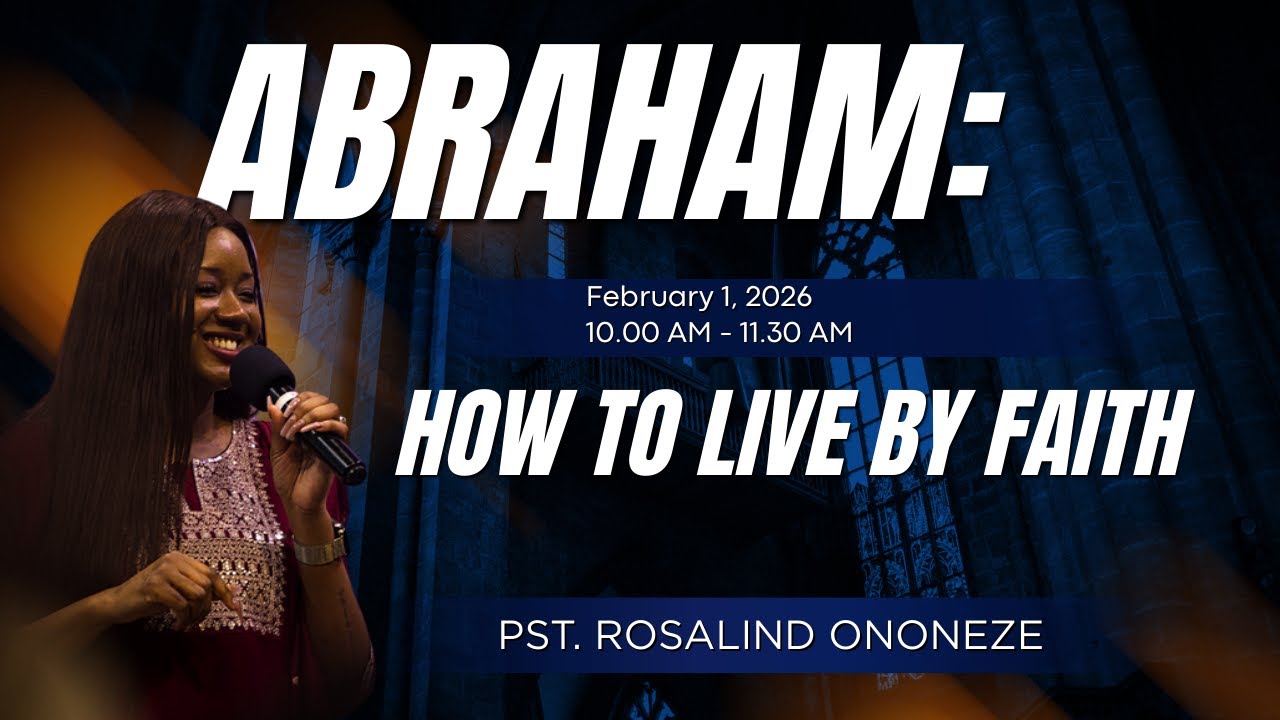 ABRAHAM:

February 1, 2026
10.00 AM - 11.30 AM

HOW TO LIVE BY FAITH

PST. ROSALIND ONONEZE